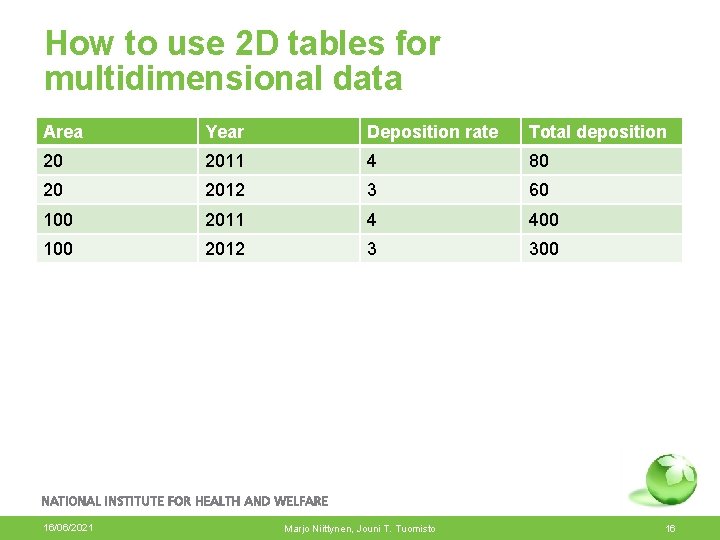 How to use 2D tables for multidimensional data

| Area | Year | Deposition rate | Total deposition |
|---|---|---|---|
| 20 | 2011 | 4 | 80 |
| 20 | 2012 | 3 | 60 |
| 100 | 2011 | 4 | 400 |
| 100 | 2012 | 3 | 300 |

NATIONAL INSTITUTE FOR HEALTH AND WELFARE

16/06/2021 Marjo Niittynen, Jouni T. Tuomisto 16